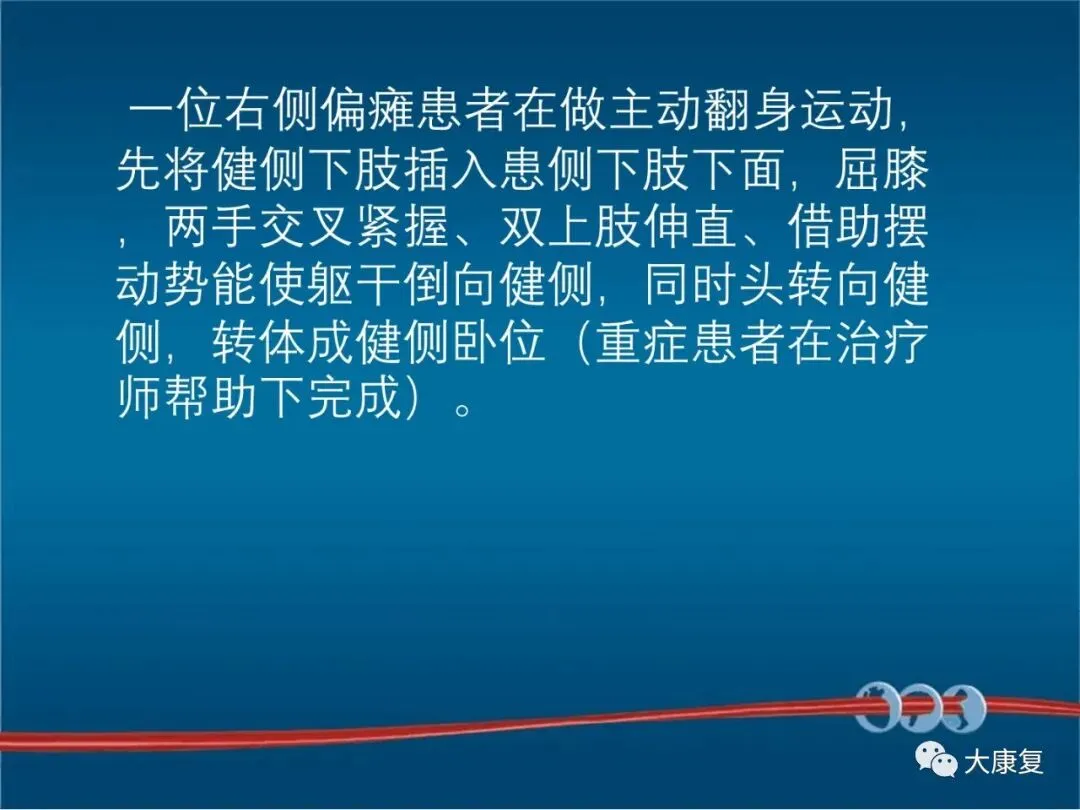 一位右侧偏瘫患者在做主动翻身运动，先将健侧下肢插入患侧下肢下面，屈膝，两手交叉紧握、双上肢伸直、借助摆动势能使躯干倒向健侧，同时头转向健侧，转体成健侧卧位（重症患者在治疗师帮助下完成）。

大康复